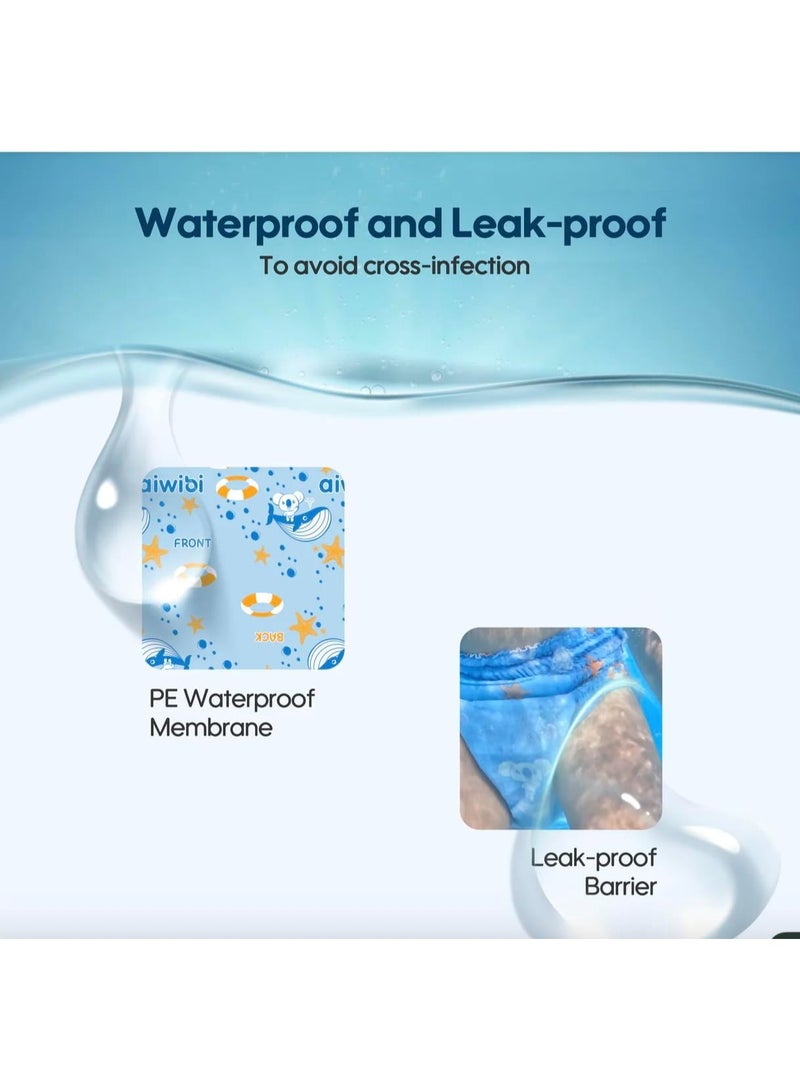 Waterproof and Leak-proof
To avoid cross-infection

aiwibi
FRONT
BACK

PE Waterproof
Membrane

Leak-proof
Barrier